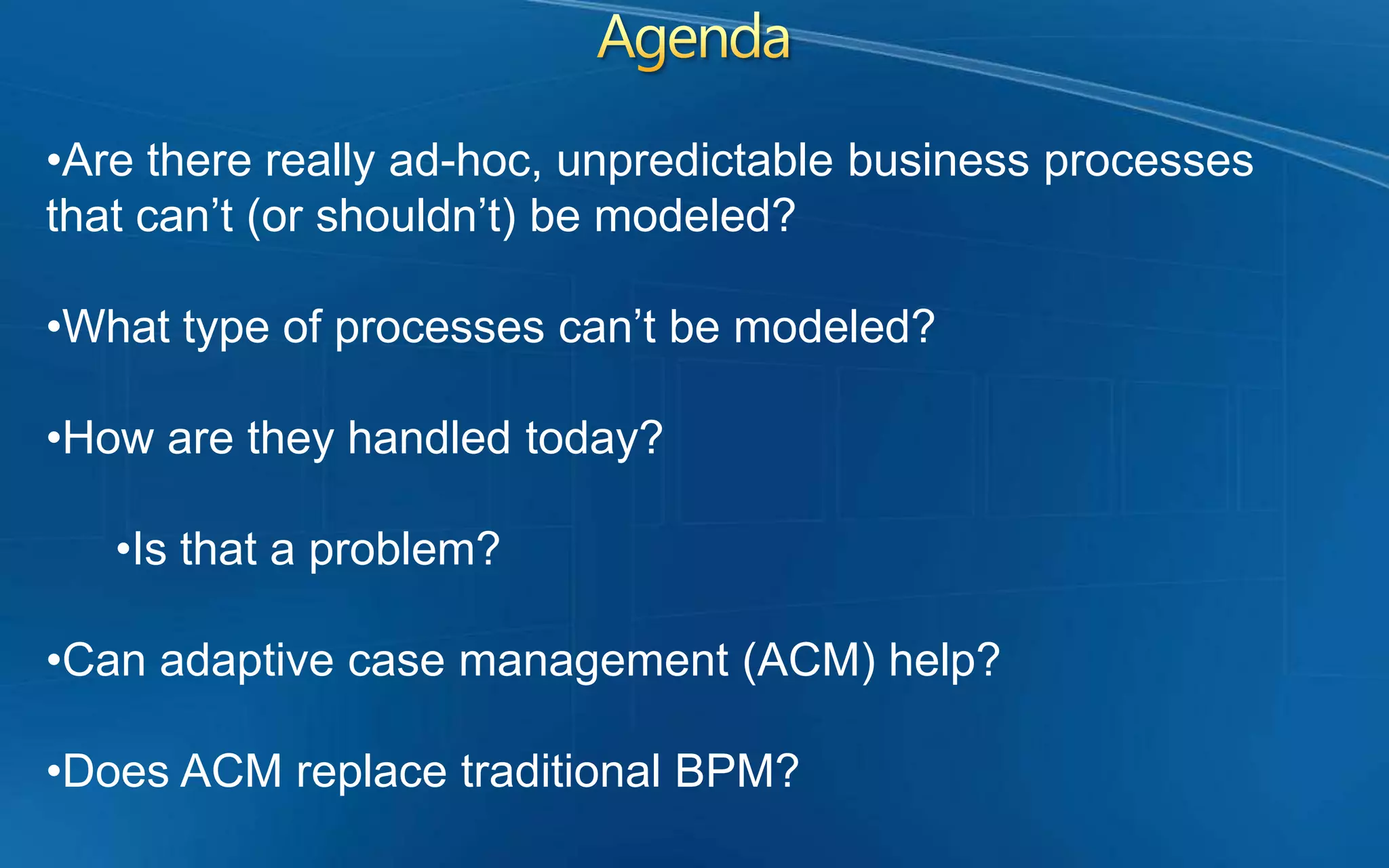 Agenda

•Are there really ad-hoc, unpredictable business processes that can’t (or shouldn’t) be modeled?

•What type of processes can’t be modeled?

•How are they handled today?

•Is that a problem?

•Can adaptive case management (ACM) help?

•Does ACM replace traditional BPM?